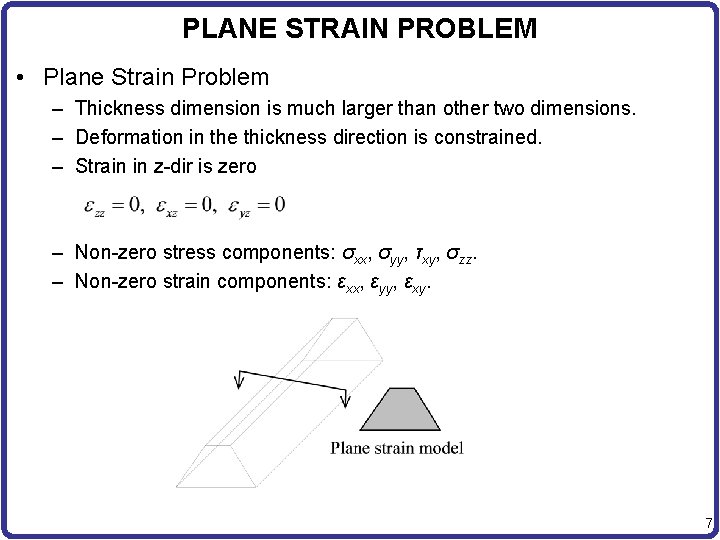 PLANE STRAIN PROBLEM

• Plane Strain Problem

– Thickness dimension is much larger than other two dimensions.

– Deformation in the thickness direction is constrained.

– Strain in z-dir is zero

$\varepsilon_{zz} = 0, \ \varepsilon_{xz} = 0, \ \varepsilon_{yz} = 0$

– Non-zero stress components: $\sigma_{xx}$, $\sigma_{yy}$, $\tau_{xy}$, $\sigma_{zz}$.

– Non-zero strain components: $\varepsilon_{xx}$, $\varepsilon_{yy}$, $\varepsilon_{xy}$.

Plane strain model

7